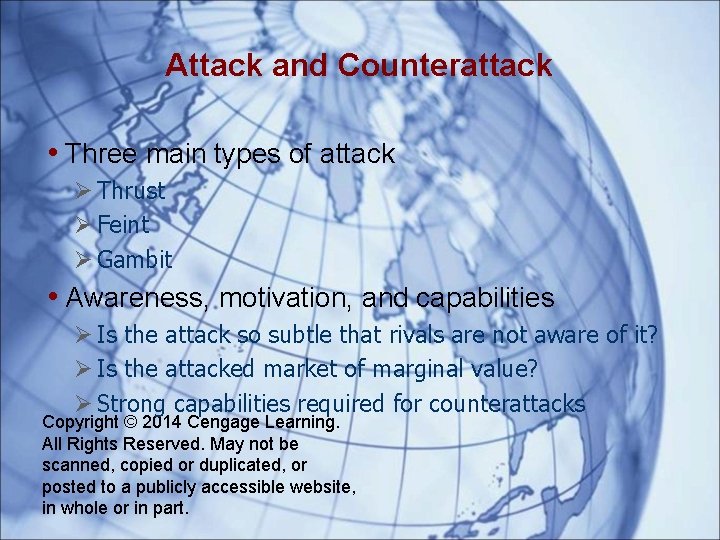 Attack and Counterattack

• Three main types of attack
➢ Thrust
➢ Feint
➢ Gambit
• Awareness, motivation, and capabilities
➢ Is the attack so subtle that rivals are not aware of it?
➢ Is the attacked market of marginal value?
➢ Strong capabilities required for counterattacks

Copyright © 2014 Cengage Learning. All Rights Reserved. May not be scanned, copied or duplicated, or posted to a publicly accessible website, in whole or in part.